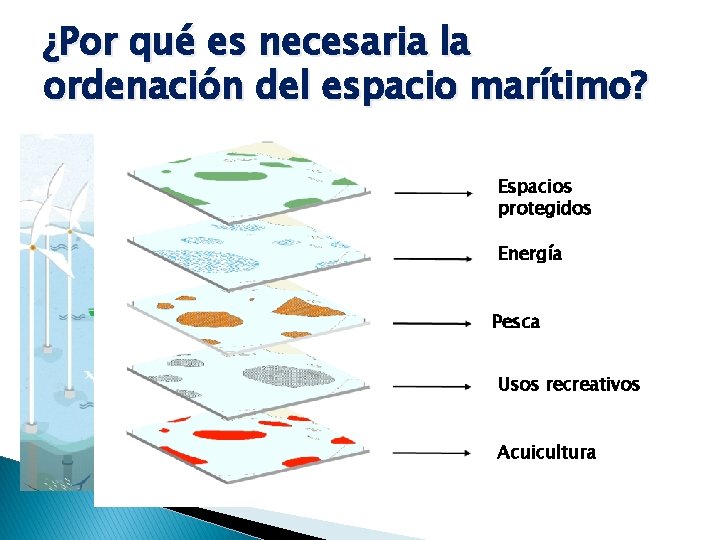 ¿Por qué es necesaria la ordenación del espacio marítimo?

Espacios protegidos

Energía

Pesca

Usos recreativos

Acuicultura